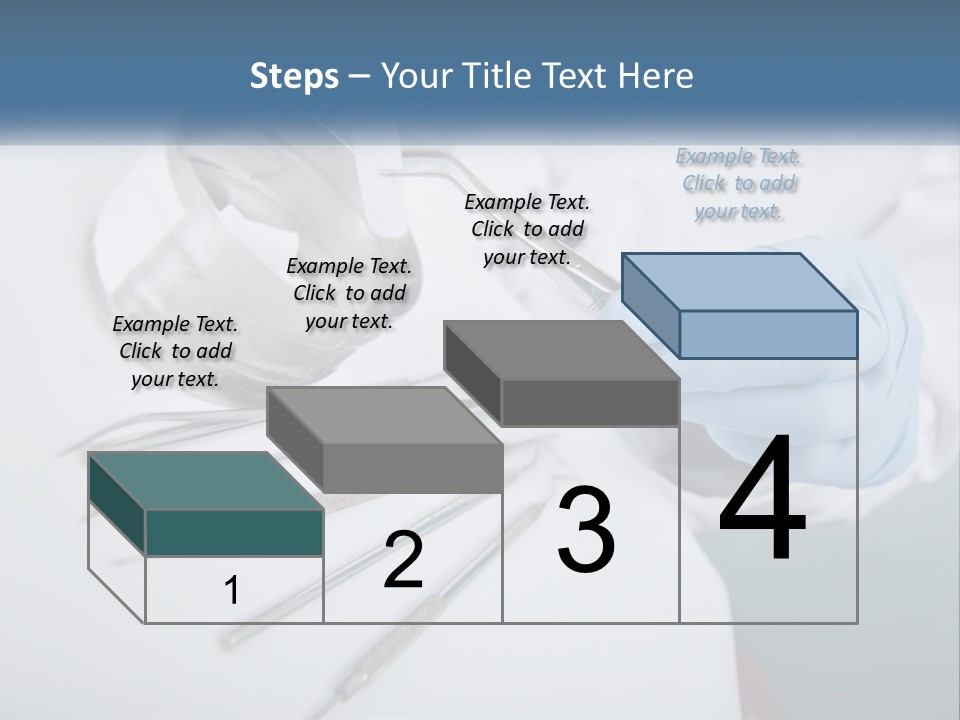 Steps – Your Title Text Here

Example Text. Click to add your text.

Example Text. Click to add your text.

Example Text. Click to add your text.

Example Text. Click to add your text.

1

2

3

4